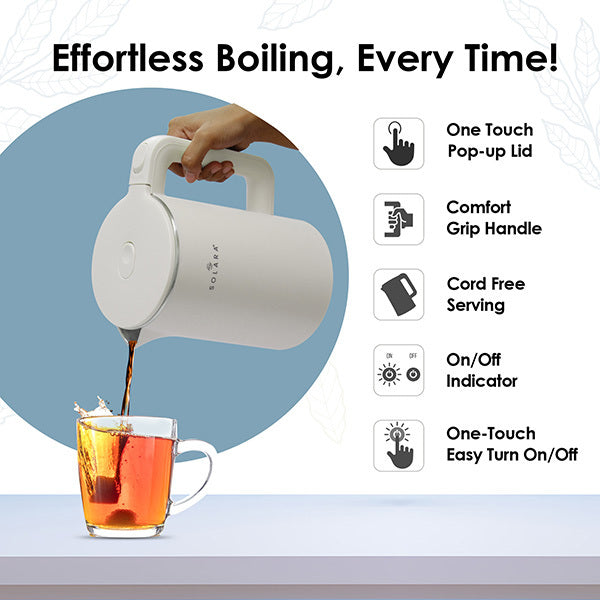 Effortless Boiling, Every Time!

SOLARA

One Touch Pop-up Lid

Comfort Grip Handle

Cord Free Serving

ON OFF

On/Off Indicator

One-Touch Easy Turn On/Off